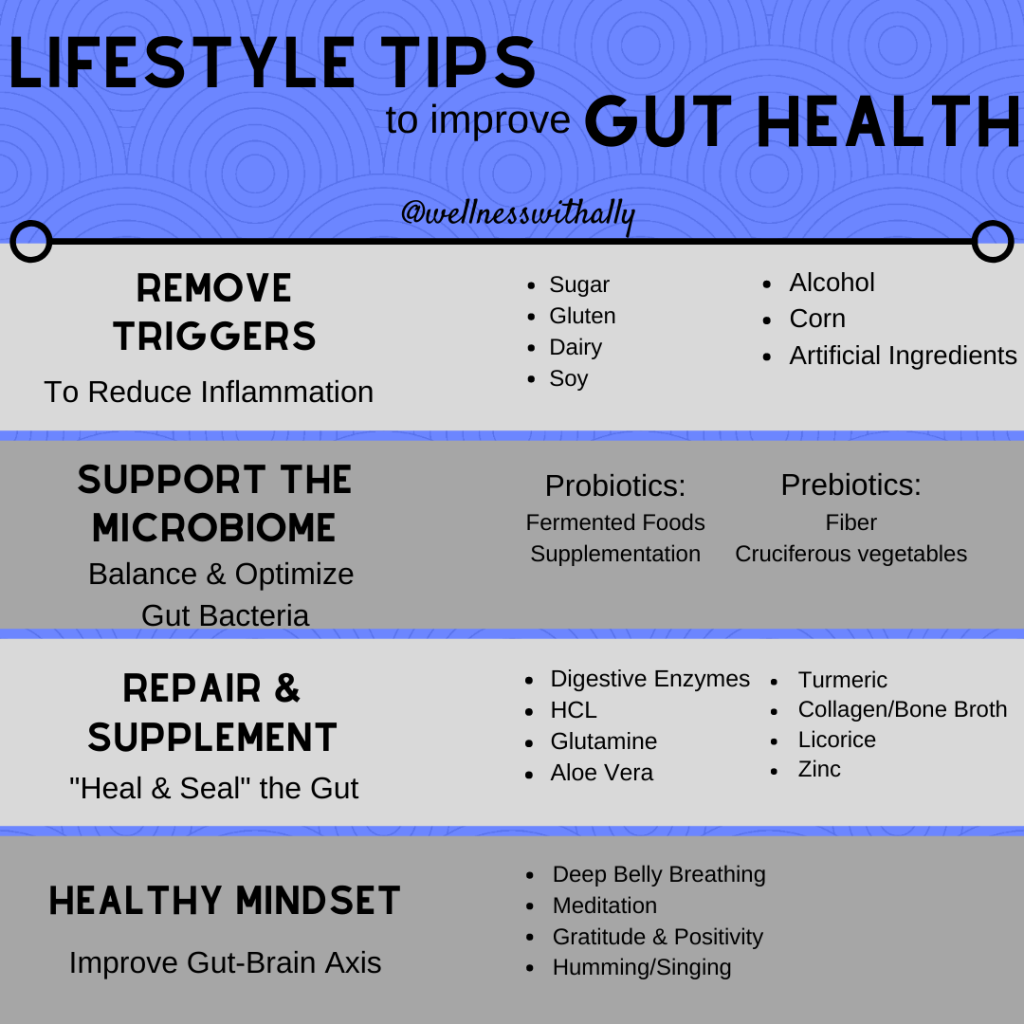 LIFESTYLE TIPS
to improve GUT HEALTH

@wellnesswithally

REMOVE TRIGGERS
To Reduce Inflammation

- Sugar
- Gluten
- Dairy
- Soy

- Alcohol
- Corn
- Artificial Ingredients

SUPPORT THE MICROBIOME
Balance & Optimize Gut Bacteria

Probiotics:
Fermented Foods
Supplementation

Prebiotics:
Fiber
Cruciferous vegetables

REPAIR & SUPPLEMENT
"Heal & Seal" the Gut

- Digestive Enzymes
- HCL
- Glutamine
- Aloe Vera

- Turmeric
- Collagen/Bone Broth
- Licorice
- Zinc

HEALTHY MINDSET
Improve Gut-Brain Axis

- Deep Belly Breathing
- Meditation
- Gratitude & Positivity
- Humming/Singing